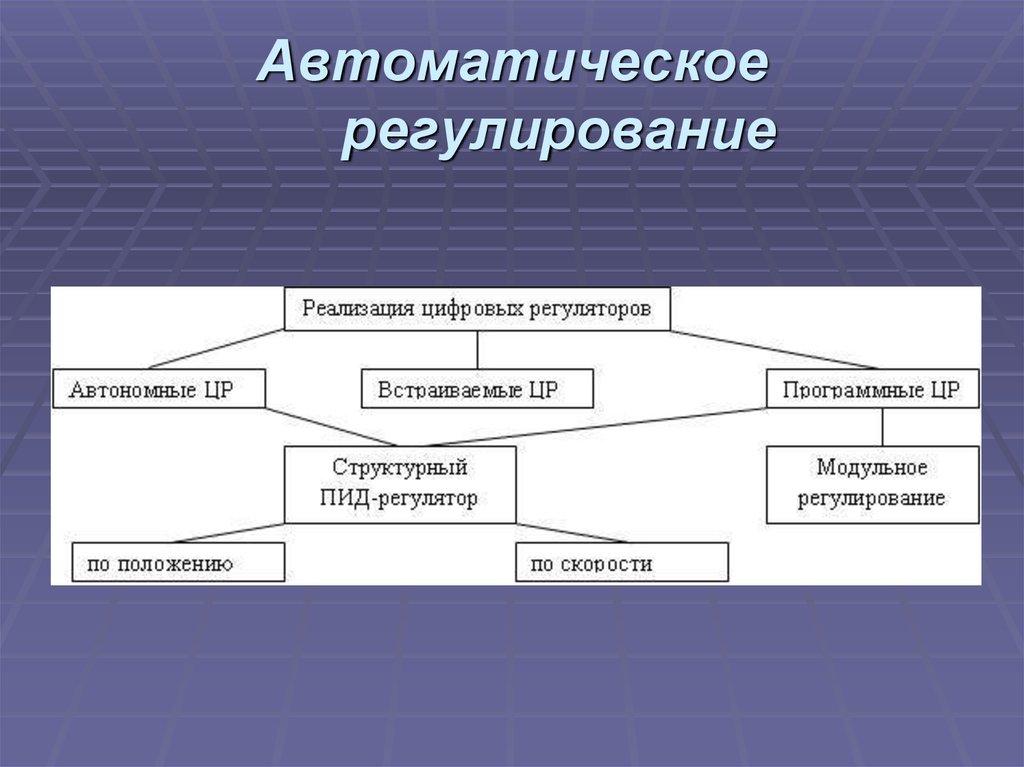 Автоматическое регулирование

Реализация цифровых регуляторов

Автономные ЦР

Встраиваемые ЦР

Программные ЦР

Структурный ПИД-регулятор

Модульное регулирование

по положению

по скорости